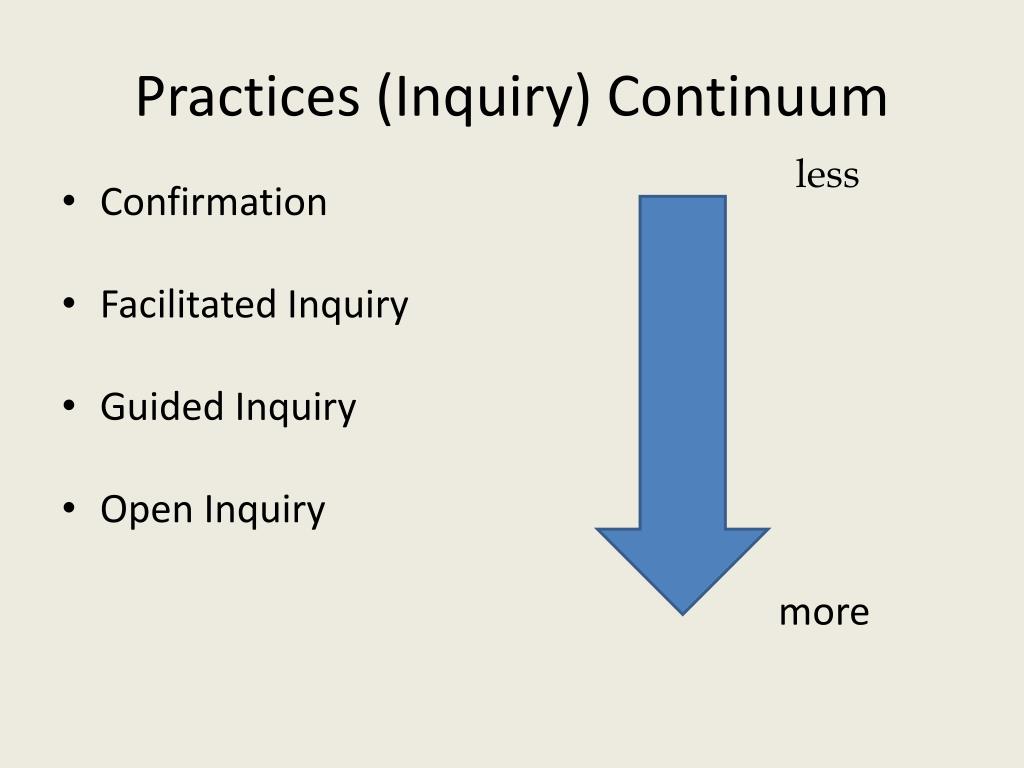 Practices (Inquiry) Continuum

less

• Confirmation

• Facilitated Inquiry

• Guided Inquiry

• Open Inquiry

more